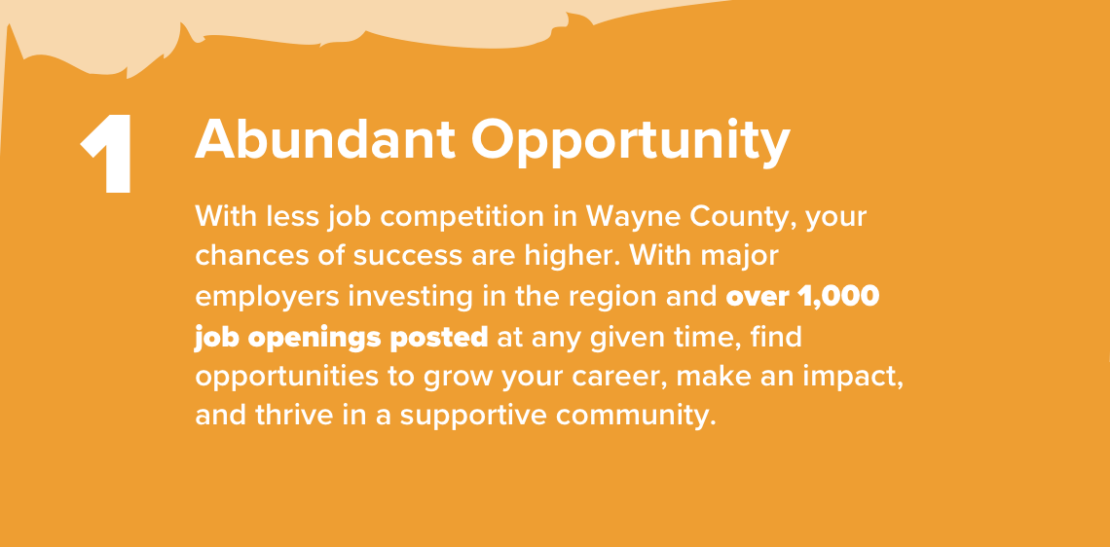 1

Abundant Opportunity

With less job competition in Wayne County, your chances of success are higher. With major employers investing in the region and over 1,000 job openings posted at any given time, find opportunities to grow your career, make an impact, and thrive in a supportive community.